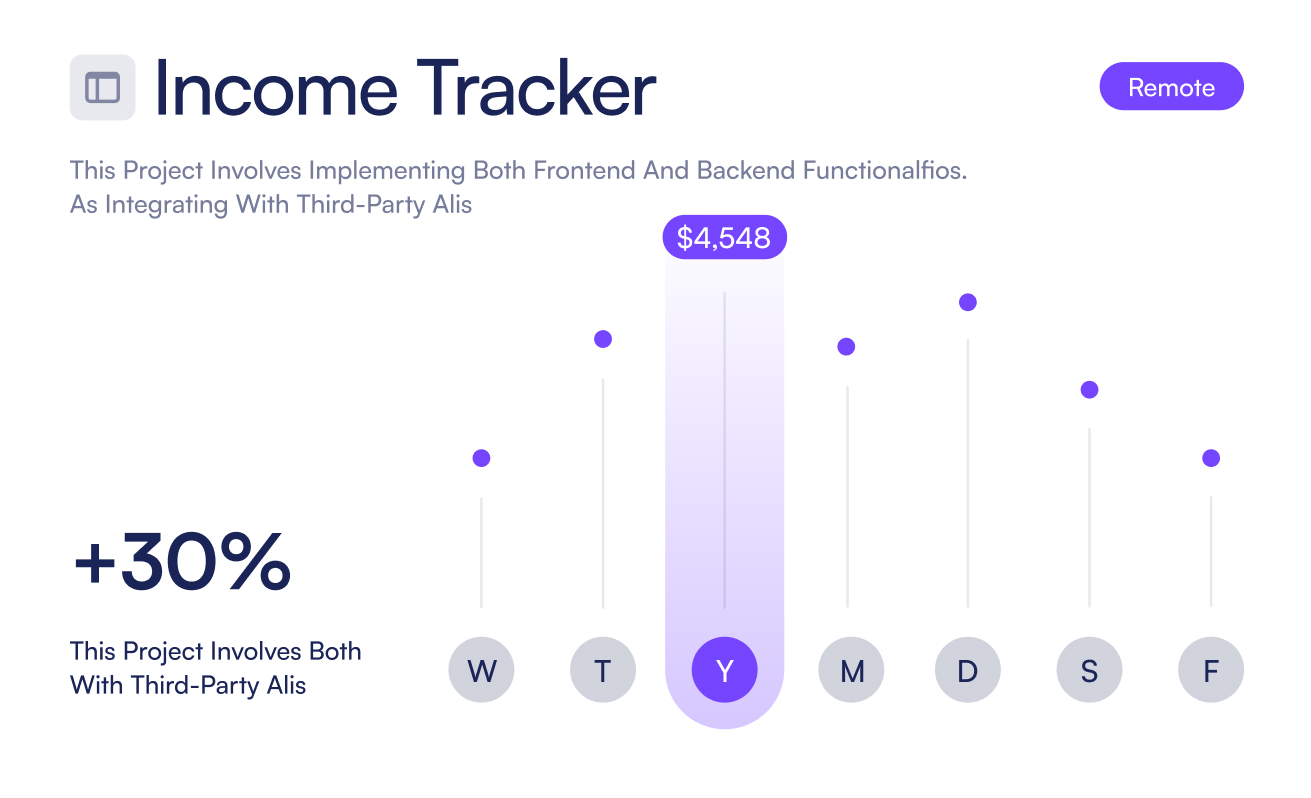 Income Tracker

Remote

This Project Involves Implementing Both Frontend And Backend Functionalfios. As Integrating With Third-Party Alis

$4,548

+30%

This Project Involves Both With Third-Party Alis

W T Y M D S F